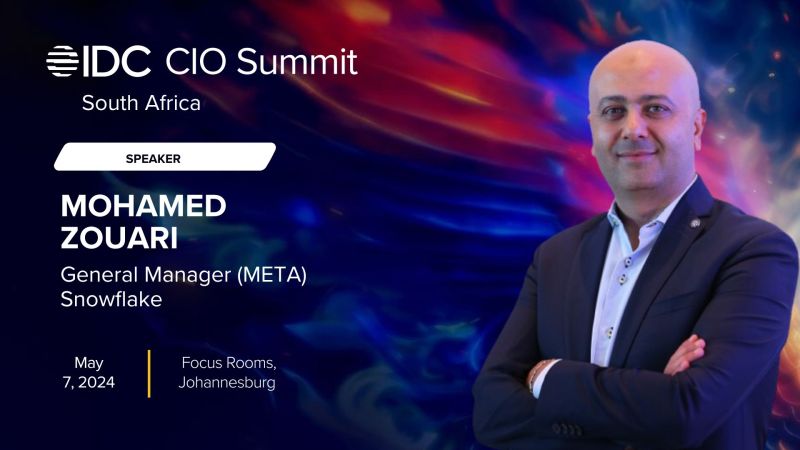 IDC CIO Summit
South Africa

SPEAKER

MOHAMED ZOUARI

General Manager (META)
Snowflake

May 7, 2024

Focus Rooms, Johannesburg